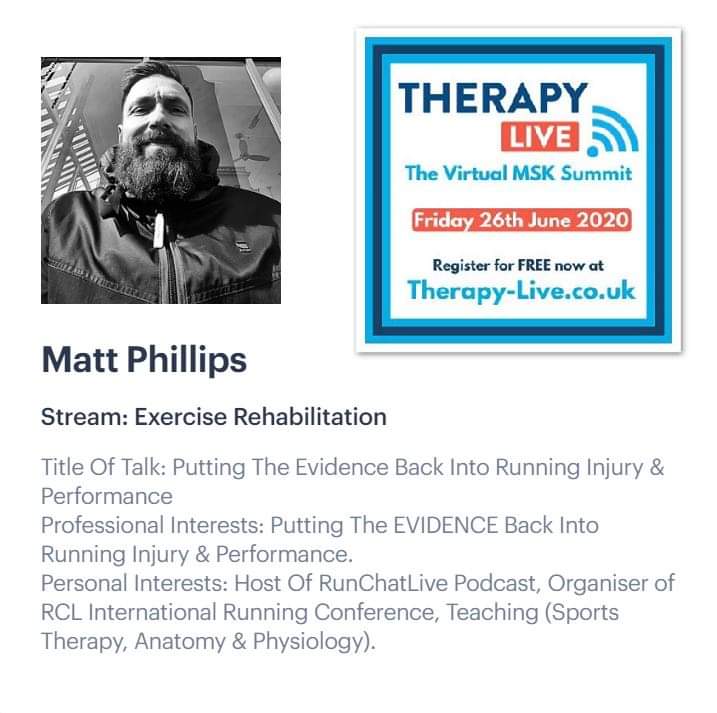 THERAPY
LIVE
The Virtual MSK Summit
Friday 26th June 2020
Register for FREE now at
Therapy-Live.co.uk

Matt Phillips

Stream: Exercise Rehabilitation

Title Of Talk: Putting The Evidence Back Into Running Injury & Performance
Professional Interests: Putting The EVIDENCE Back Into Running Injury & Performance.
Personal Interests: Host Of RunChatLive Podcast, Organiser of RCL International Running Conference, Teaching (Sports Therapy, Anatomy & Physiology).